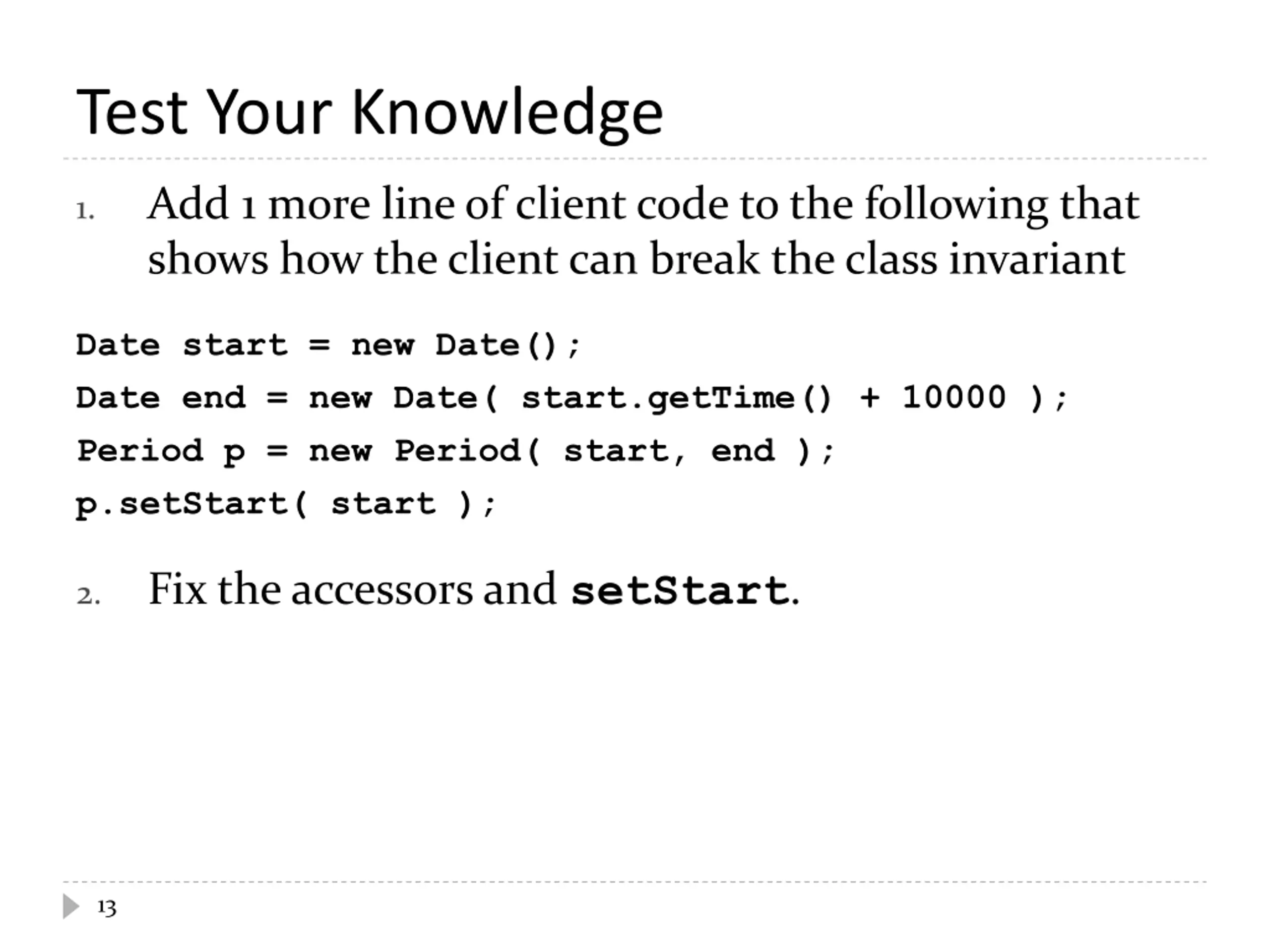 Test Your Knowledge

1. Add 1 more line of client code to the following that shows how the client can break the class invariant

Date start = new Date();

Date end = new Date( start.getTime() + 10000 );

Period p = new Period( start, end );

p.setStart( start );

2. Fix the accessors and setStart.

13